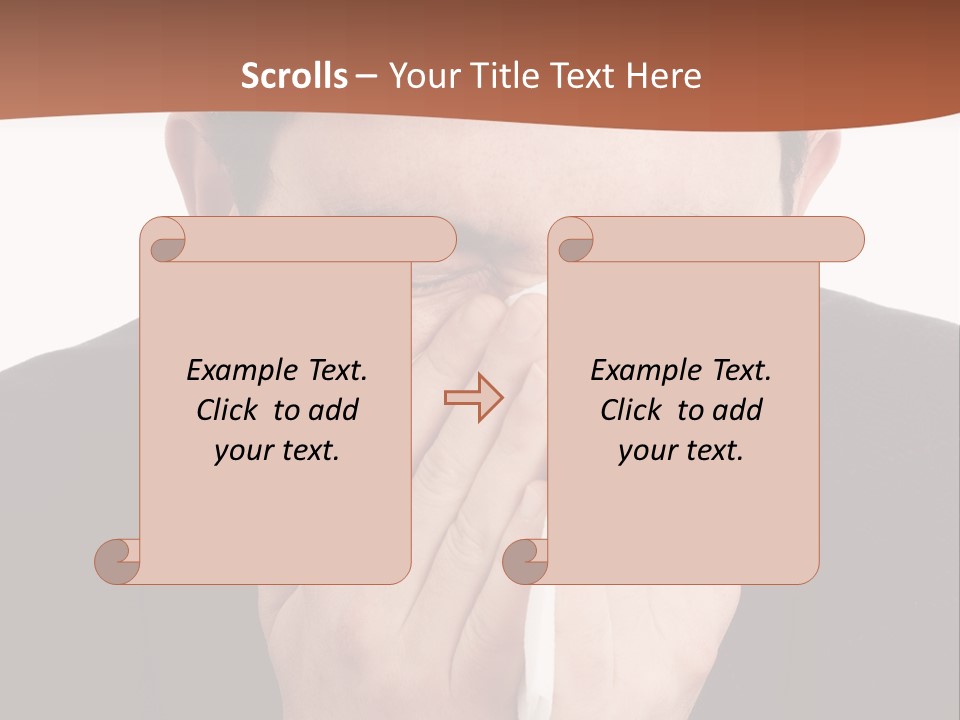 Scrolls – Your Title Text Here

Example Text. Click to add your text.

Example Text. Click to add your text.